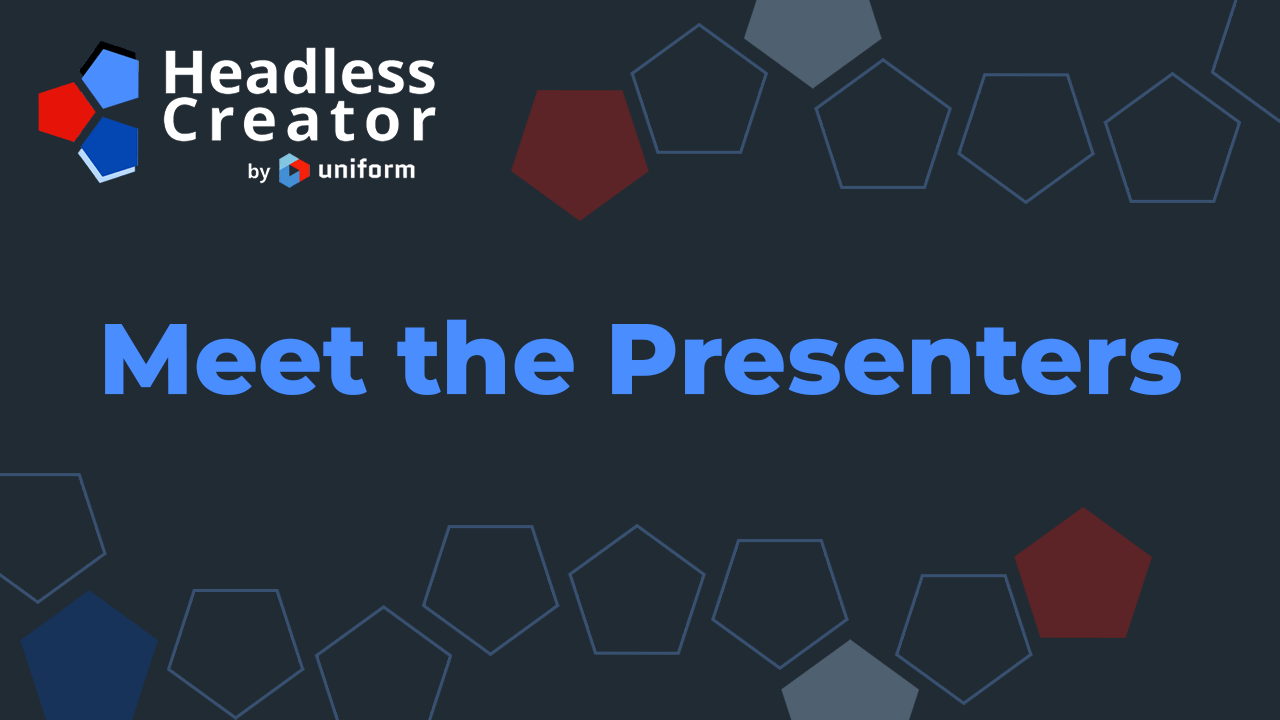 Headless Creator
by uniform

Meet the Presenters